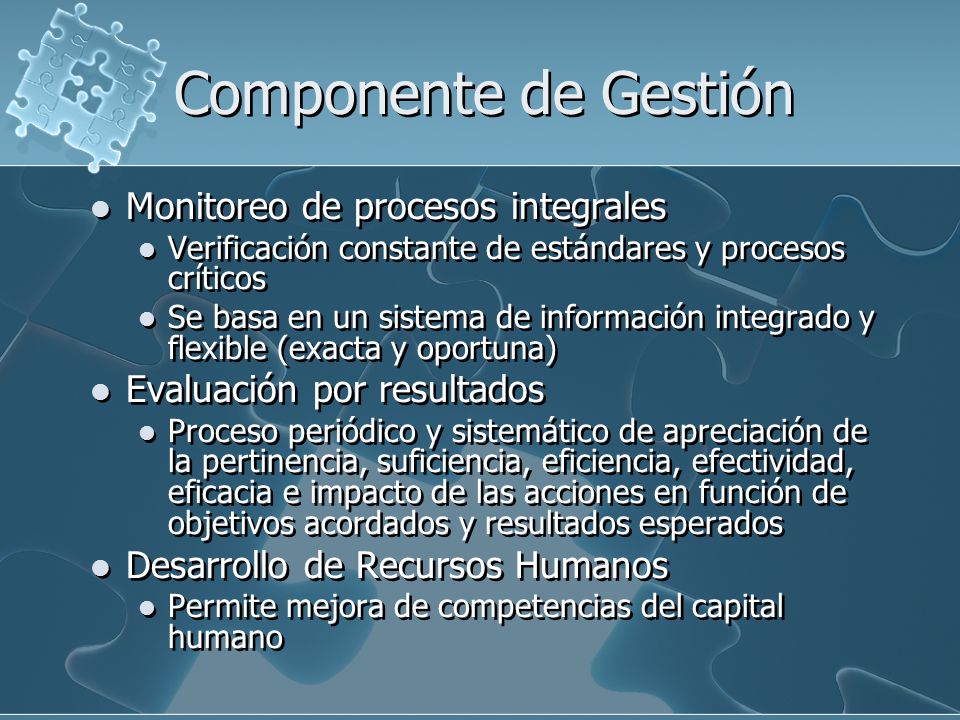 Componente de Gestión

- Monitoreo de procesos integrales
  - Verificación constante de estándares y procesos críticos
  - Se basa en un sistema de información integrado y flexible (exacta y oportuna)
- Evaluación por resultados
  - Proceso periódico y sistemático de apreciación de la pertinencia, suficiencia, eficiencia, efectividad, eficacia e impacto de las acciones en función de objetivos acordados y resultados esperados
- Desarrollo de Recursos Humanos
  - Permite mejora de competencias del capital humano